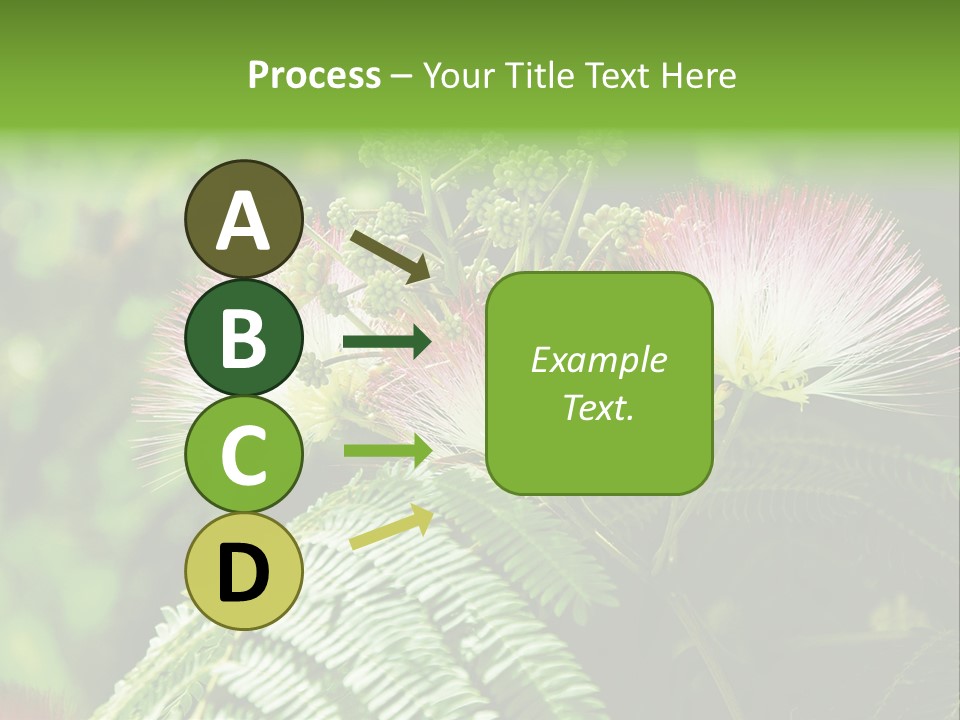 Process – Your Title Text Here

A
B
C
D

Example Text.